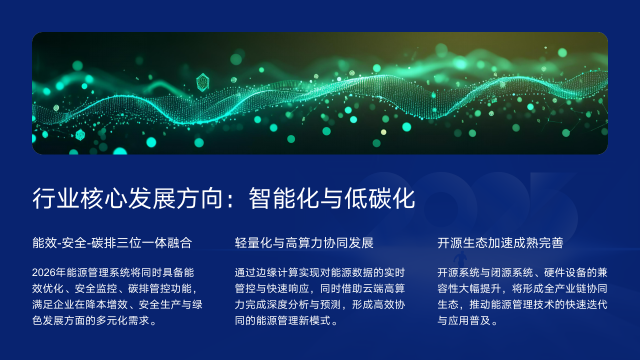 行业核心发展方向：智能化与低碳化

能效-安全-碳排三位一体融合

2026年能源管理系统将同时具备能效优化、安全监控、碳排管控功能，满足企业在降本增效、安全生产与绿色发展方面的多元化需求。

轻量化与高算力协同发展

通过边缘计算实现对能源数据的实时管控与快速响应，同时借助云端高算力完成深度分析与预测，形成高效协同的能源管理新模式。

开源生态加速成熟完善

开源系统与闭源系统、硬件设备的兼容性大幅提升，将形成全产业链协同生态，推动能源管理技术的快速迭代与应用普及。